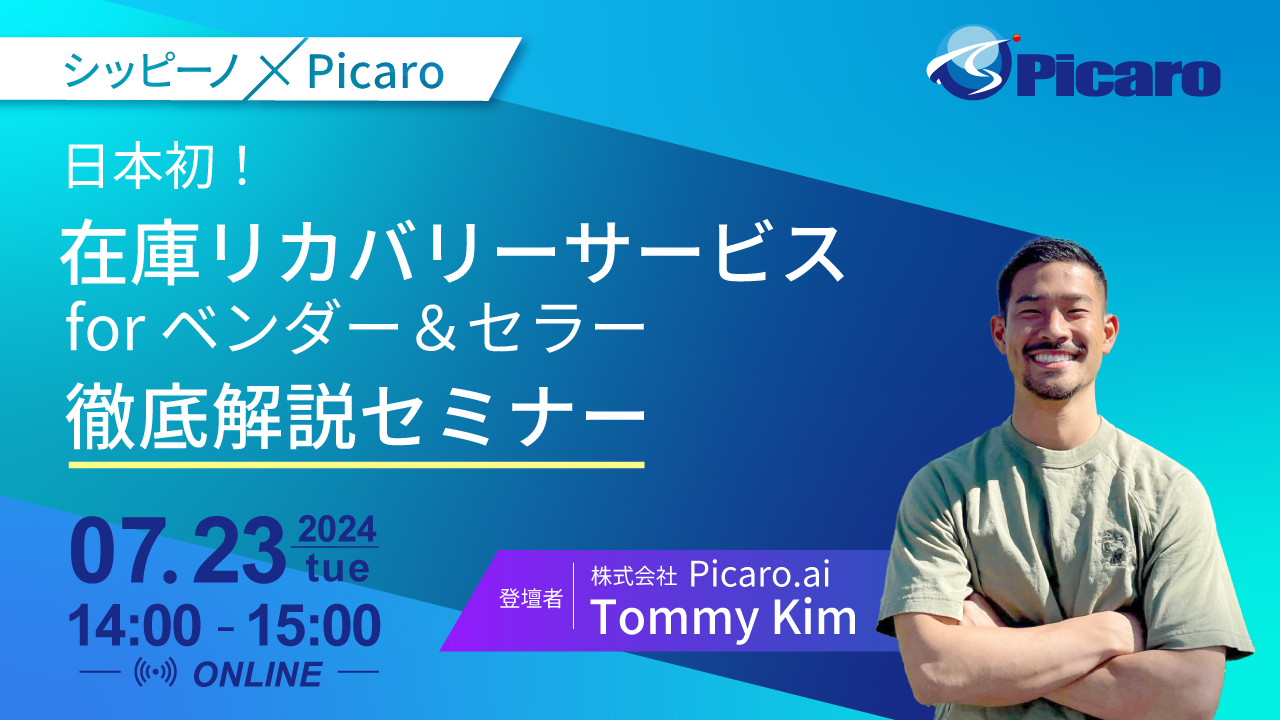 シッピーノ × Picaro

Picaro

日本初！
在庫リカバリーサービス
for ベンダー＆セラー
徹底解説セミナー

07.23 2024 tue
14:00 - 15:00
ONLINE

登壇者 株式会社 Picaro.ai
Tommy Kim